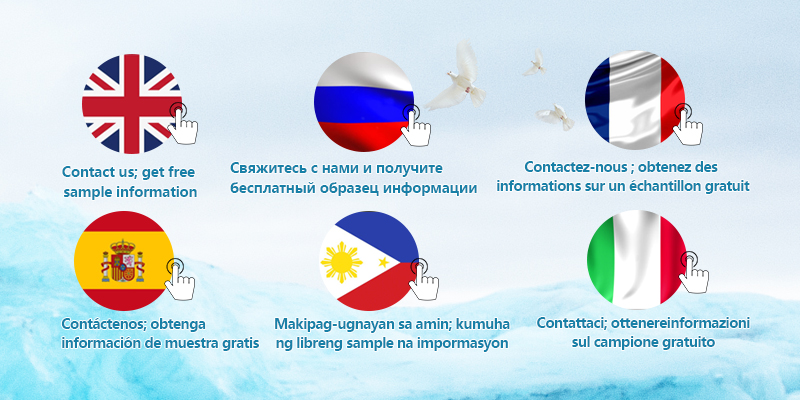 Contact us; get free sample information

Свяжитесь с нами и получите бесплатный образец информации

Contactez-nous ; obtenez des informations sur un échantillon gratuit

Contáctenos; obtenga información de muestra gratis

Makipag-ugnayan sa amin; kumuha ng libreng sample na impormasyon

Contattaci; ottenereinformazioni sul campione gratuito